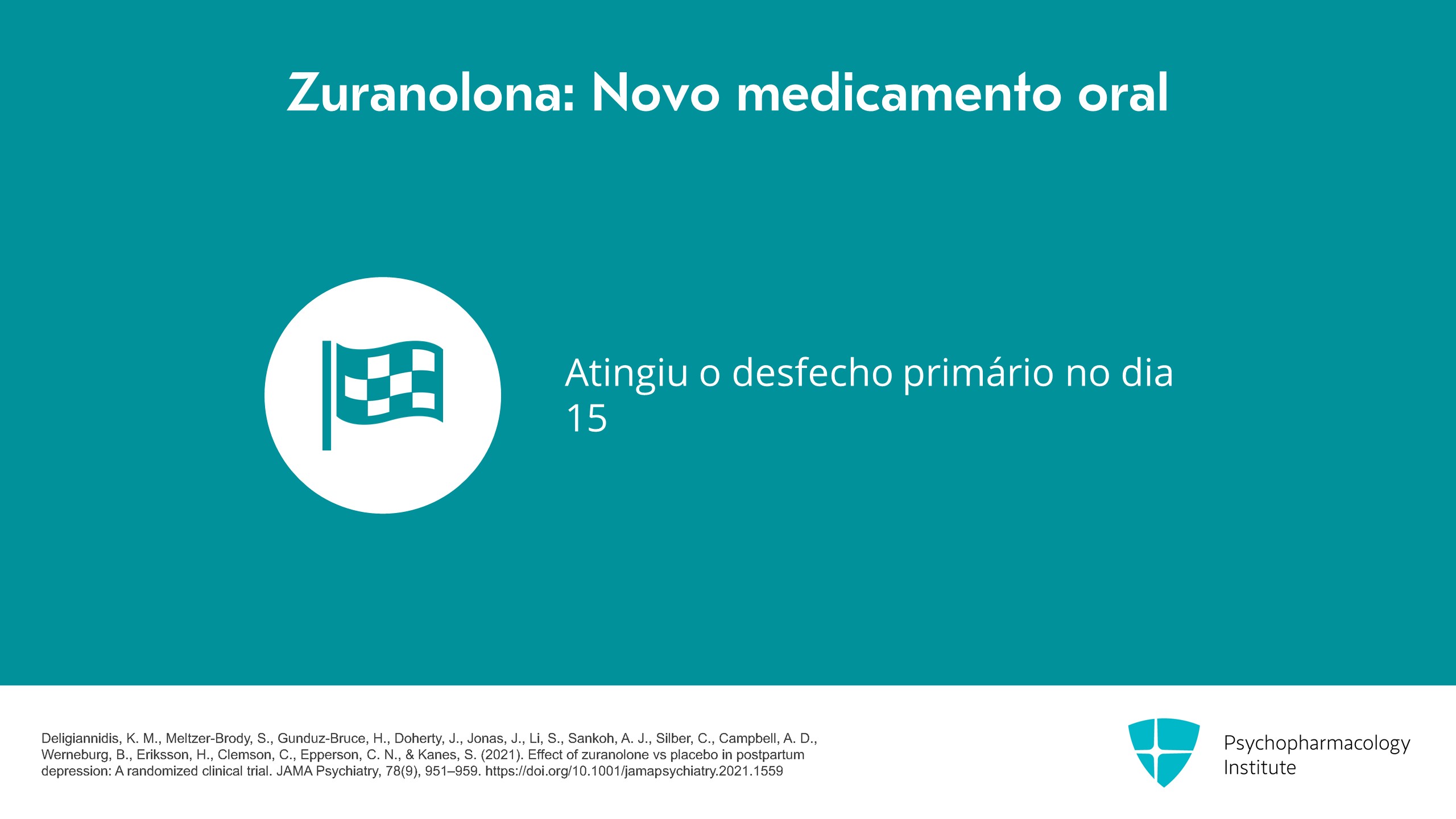 Zuranolona: Novo medicamento oral

Atingiu o desfecho primário no dia 15

Deligiannidis, K. M., Meltzer-Brody, S., Gunduz-Bruce, H., Doherty, J., Jonas, J., Li, S., Sankoh, A. J., Silber, C., Campbell, A. D., Werneburg, B., Eriksson, H., Clemson, C., Epperson, C. N., & Kanes, S. (2021). Effect of zuranolone vs placebo in postpartum depression: A randomized clinical trial. JAMA Psychiatry, 78(9), 951–959. https://doi.org/10.1001/jamapsychiatry.2021.1559

Psychopharmacology Institute